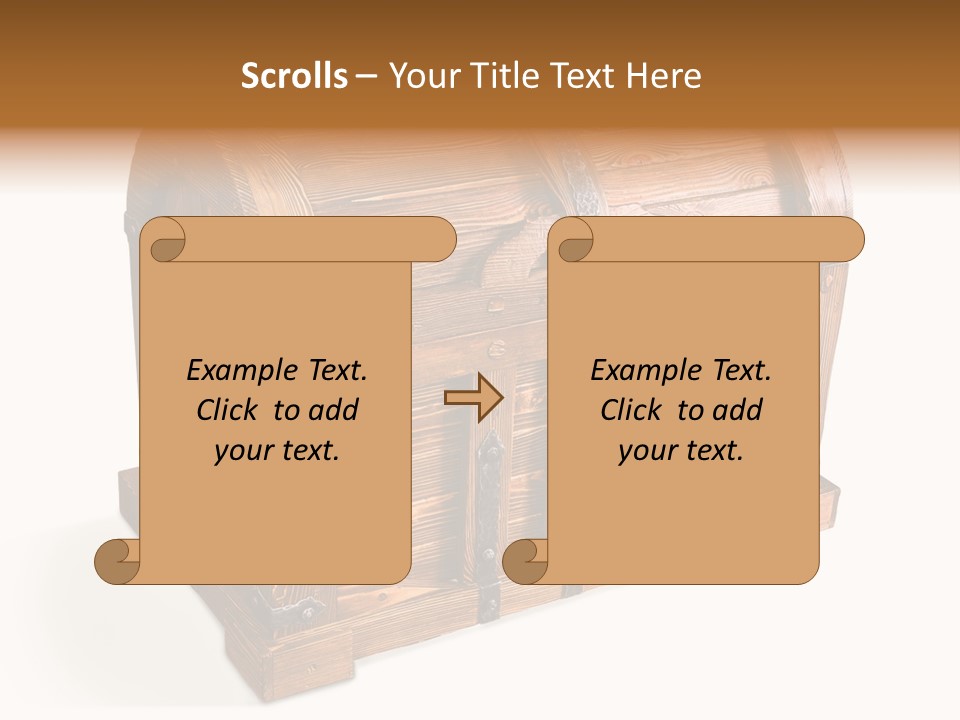 Scrolls – Your Title Text Here

Example Text. Click to add your text.

Example Text. Click to add your text.